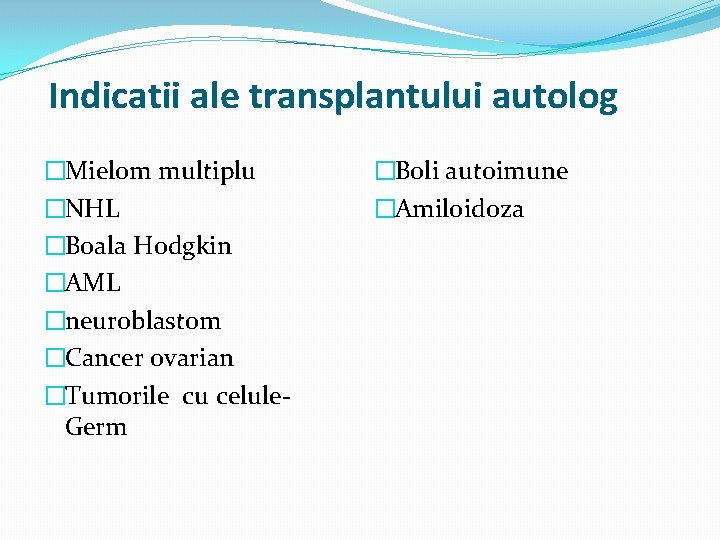 Indicatii ale transplantului autolog

□Mielom multiplu
□NHL
□Boala Hodgkin
□AML
□neuroblastom
□Cancer ovarian
□Tumorile cu celule-Germ

□Boli autoimune
□Amiloidoza